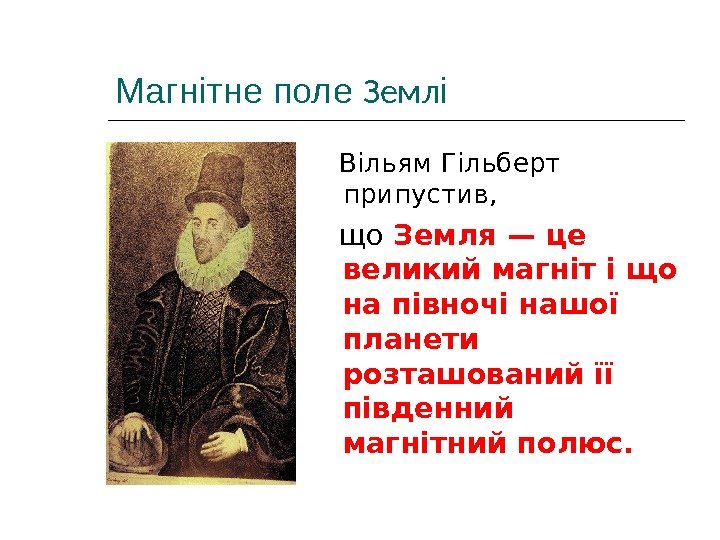 Магнітне поле Землі

Вільям Гільберт припустив,

що Земля — це великий магніт і що на півночі нашої планети розташований її південний магнітний полюс.